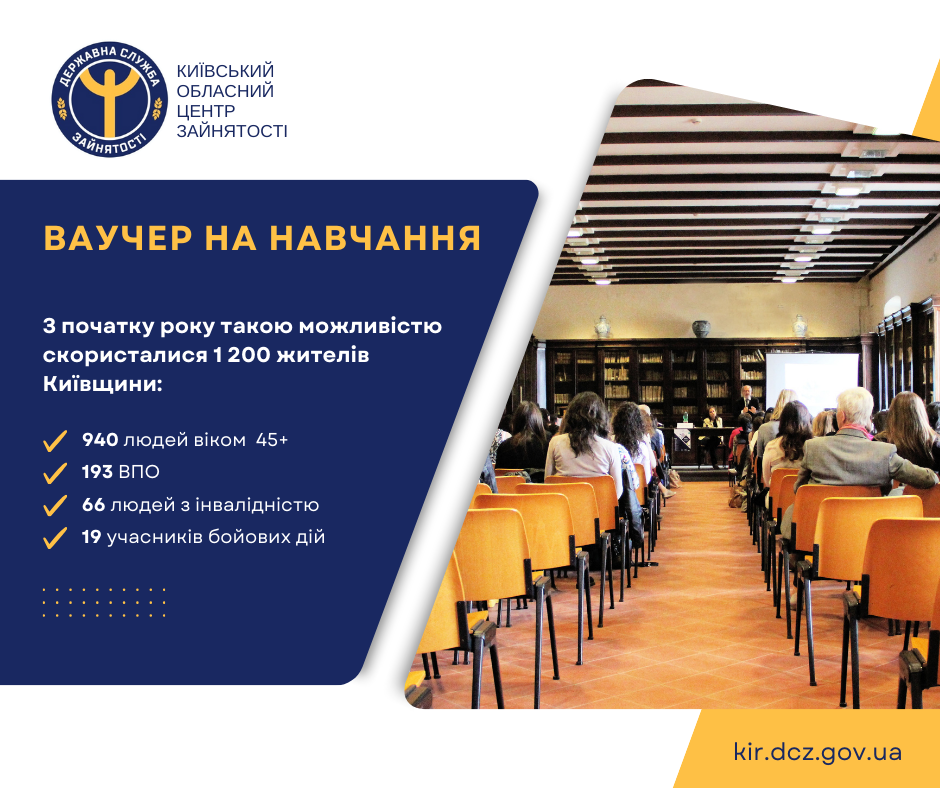 ДЕРЖАВНА СЛУЖБА ЗАЙНЯТОСТІ

КИЇВСЬКИЙ ОБЛАСНИЙ ЦЕНТР ЗАЙНЯТОСТІ

ВАУЧЕР НА НАВЧАННЯ

З початку року такою можливістю скористалися 1 200 жителів Київщини:

940 людей віком 45+
193 ВПО
66 людей з інвалідністю
19 учасників бойових дій

kir.dcz.gov.ua